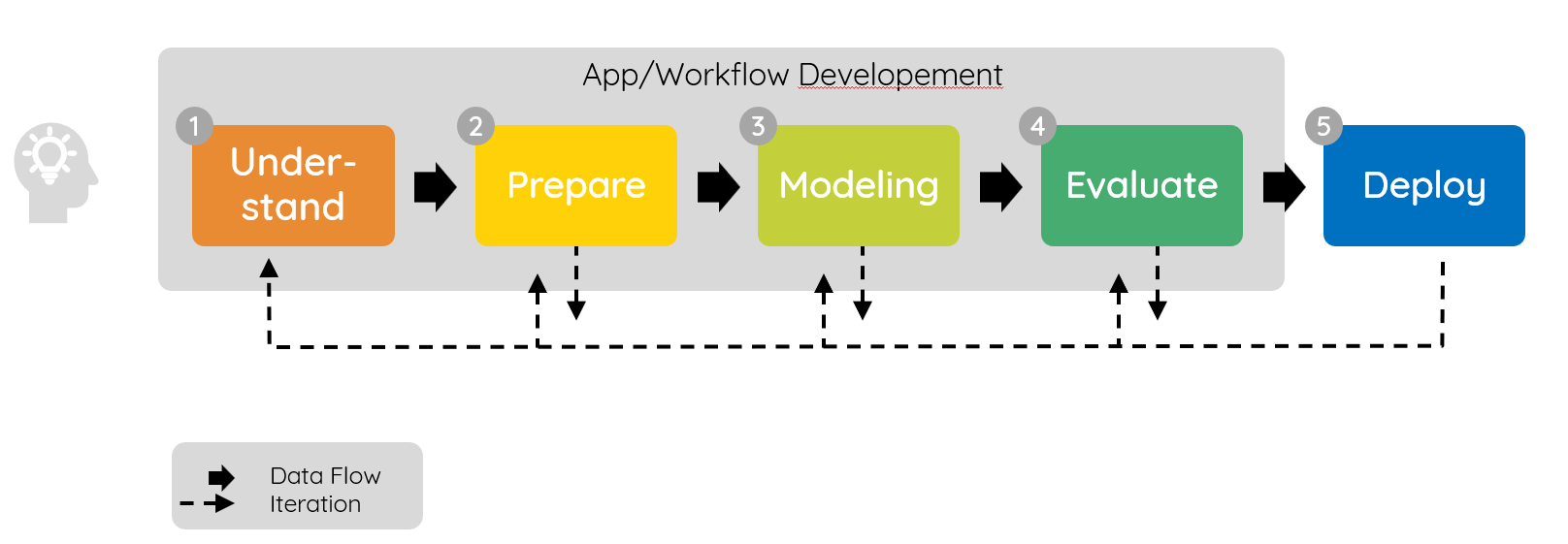 App/Workflow Developement

1 Under-stand

2 Prepare

3 Modeling

4 Evaluate

5 Deploy

Data Flow
Iteration